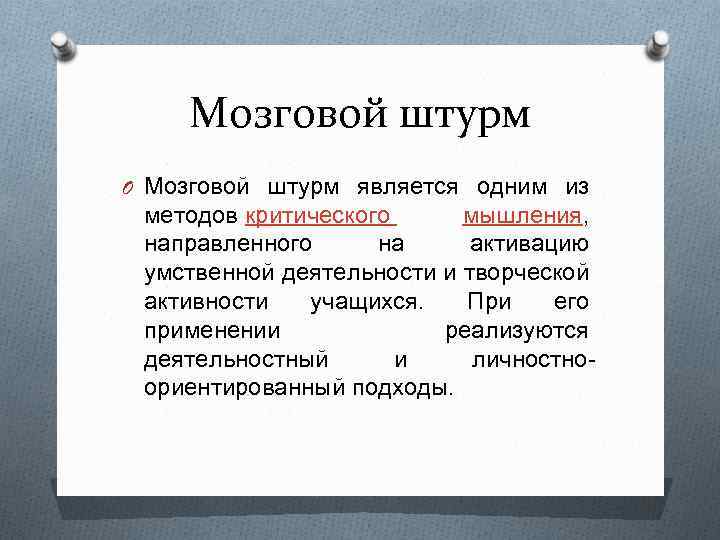 Мозговой штурм

Мозговой штурм является одним из методов критического мышления, направленного на активацию умственной деятельности и творческой активности учащихся. При его применении реализуются деятельностный и личностно-ориентированный подходы.